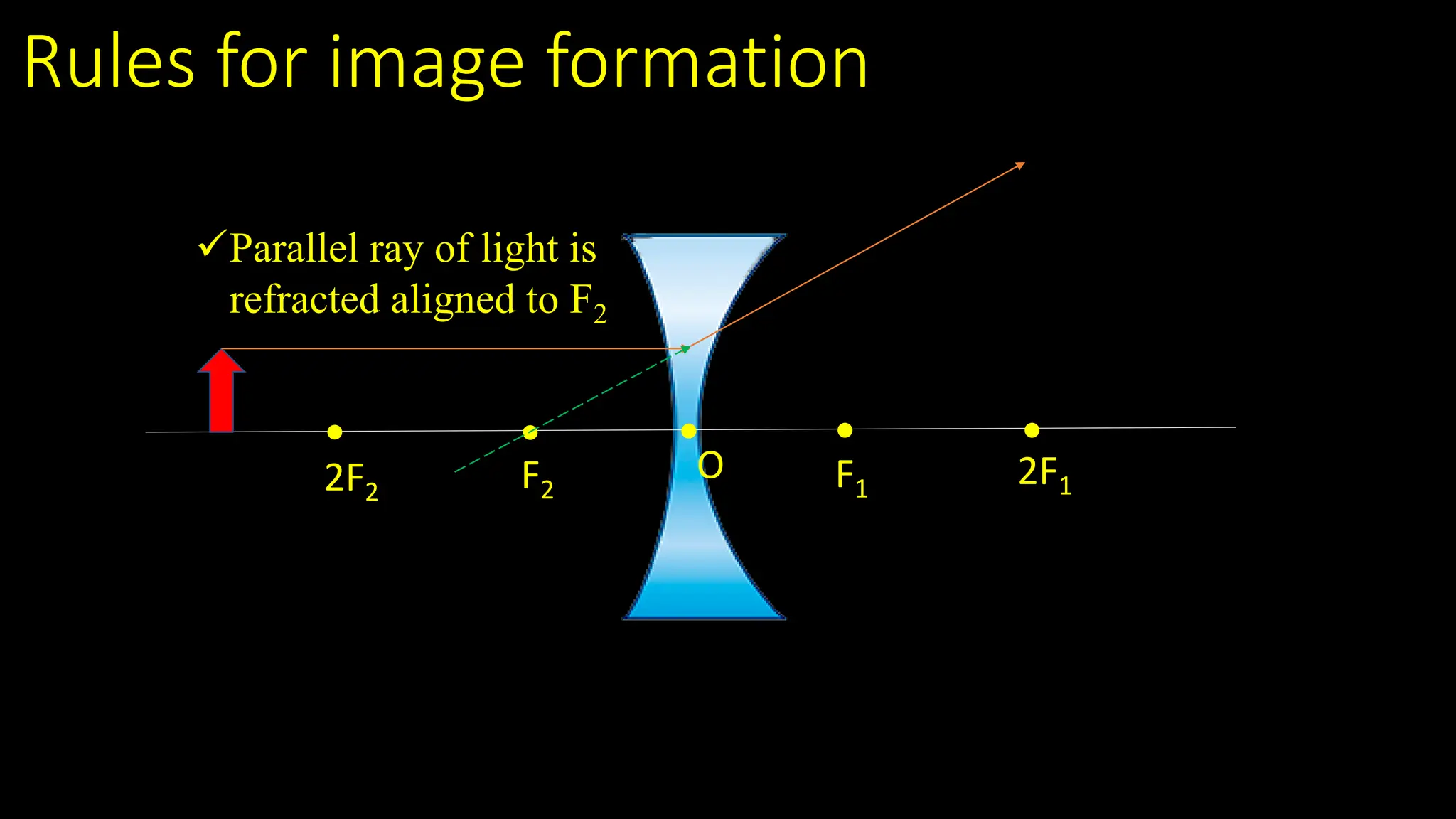 Rules for image formation

✓Parallel ray of light is refracted aligned to $F_2$

$2F_2$

$F_2$

O

$F_1$

$2F_1$